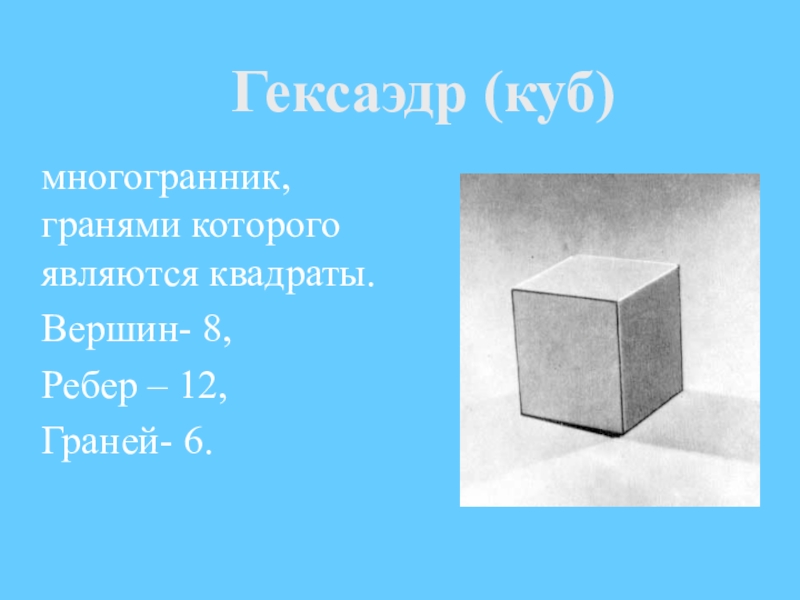 Гексаэдр (куб)

многогранник, гранями которого являются квадраты.

Вершин- 8,

Ребер – 12,

Граней- 6.